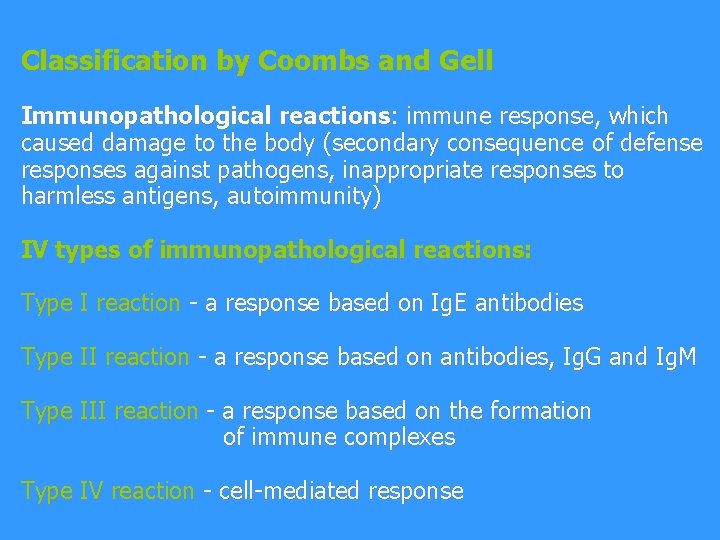 Classification by Coombs and Gell

Immunopathological reactions: immune response, which caused damage to the body (secondary consequence of defense responses against pathogens, inappropriate responses to harmless antigens, autoimmunity)

IV types of immunopathological reactions:

Type I reaction - a response based on IgE antibodies

Type II reaction - a response based on antibodies, IgG and IgM

Type III reaction - a response based on the formation of immune complexes

Type IV reaction - cell-mediated response